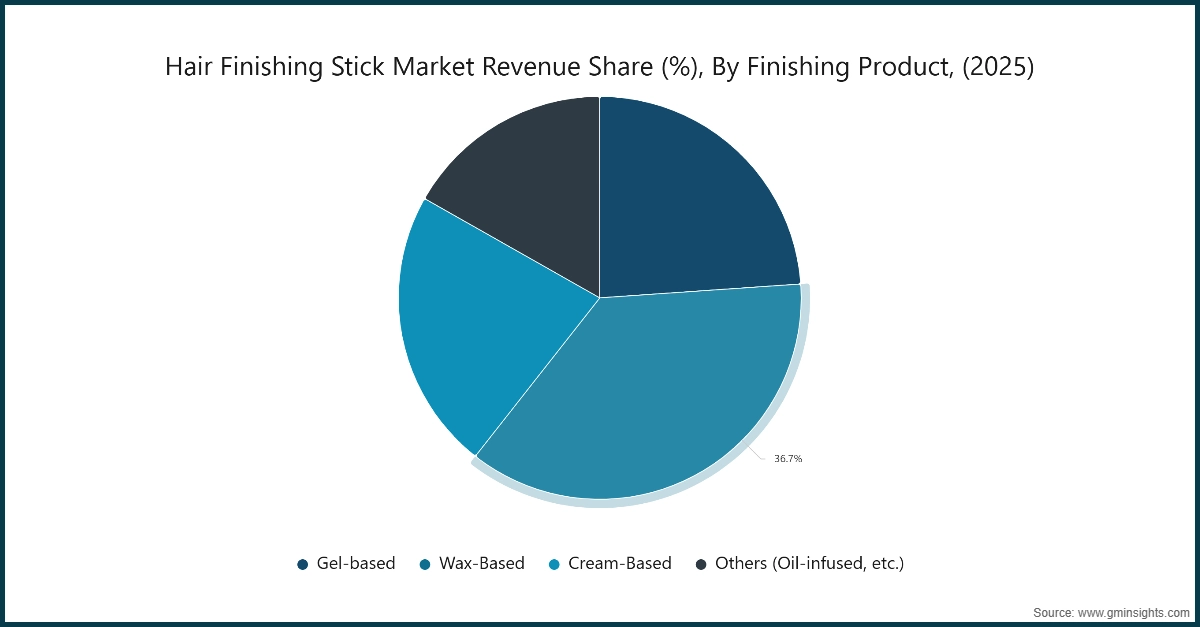 Hair Finishing Stick Market Revenue Share (%), By Finishing Product, (2025)

36.7%

Gel-based Wax-Based Cream-Based Others (Oil-infused, etc.)

Source: www.gminsights.com